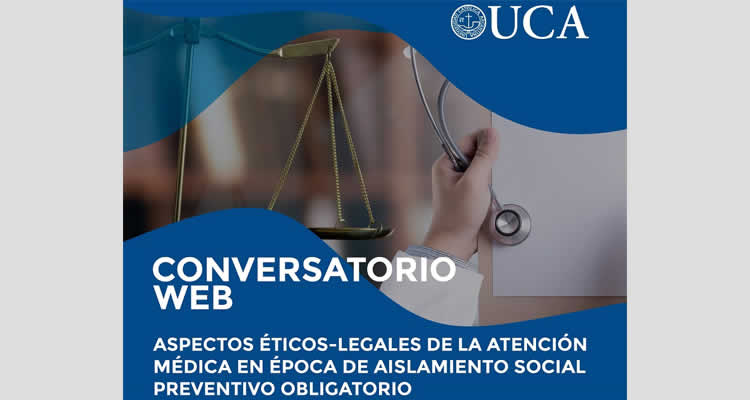 UCA

CONVERSATORIO WEB

ASPECTOS ÉTICOS-LEGALES DE LA ATENCIÓN MÉDICA EN ÉPOCA DE AISLAMIENTO SOCIAL PREVENTIVO OBLIGATORIO